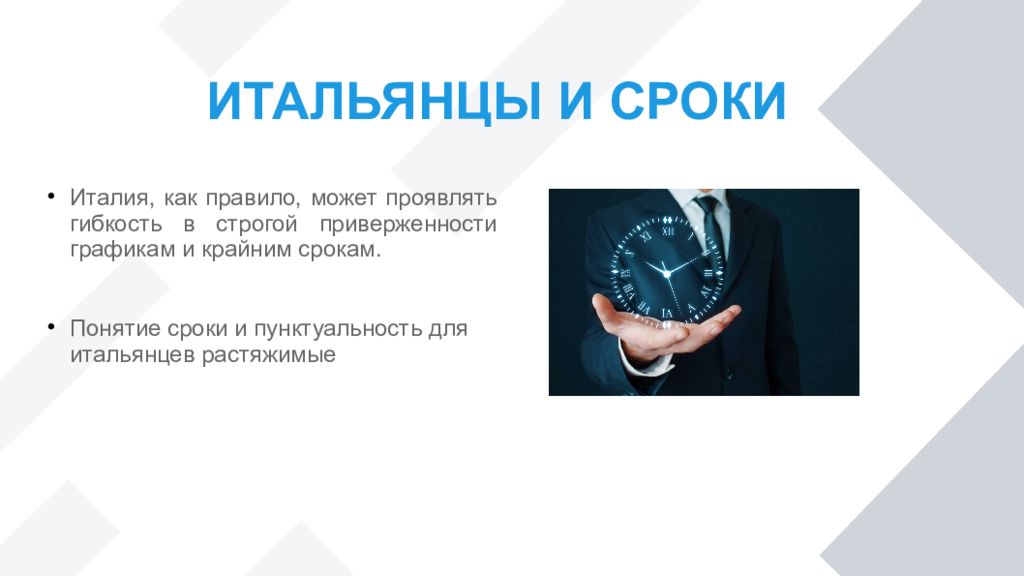 ИТАЛЬЯНЦЫ И СРОКИ

• Италия, как правило, может проявлять гибкость в строгой приверженности графикам и крайним срокам.

• Понятие сроки и пунктуальность для итальянцев растяжимые